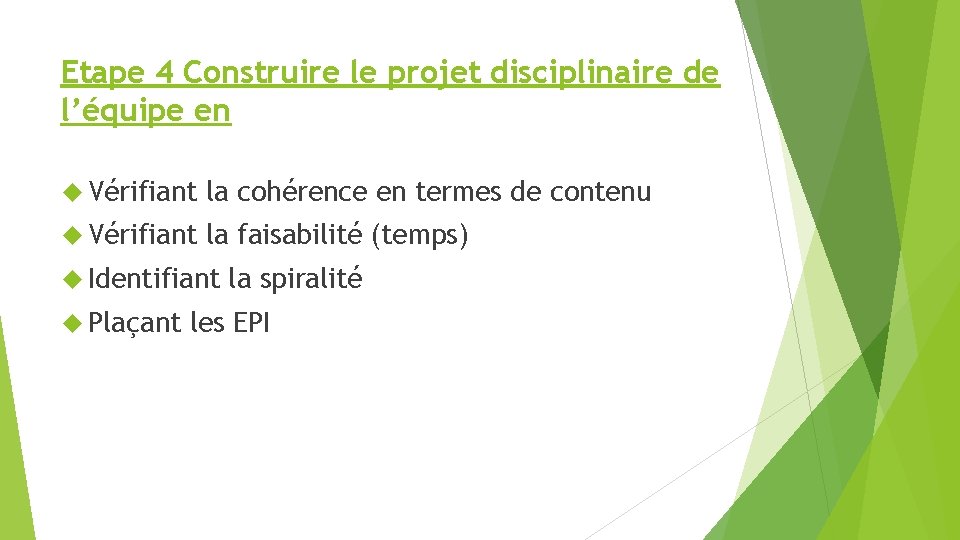 Etape 4 Construire le projet disciplinaire de l’équipe en

Vérifiant la cohérence en termes de contenu

Vérifiant la faisabilité (temps)

Identifiant la spiralité

Plaçant les EPI